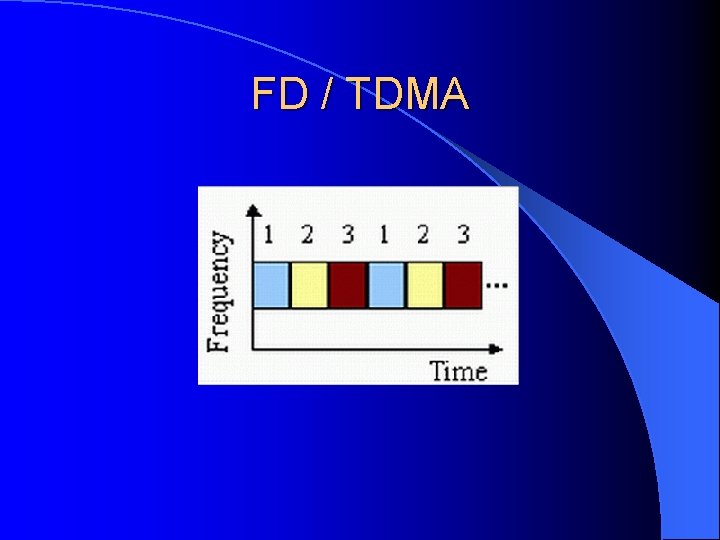 FD / TDMA

Frequency

1 2 3 1 2 3

...

Time